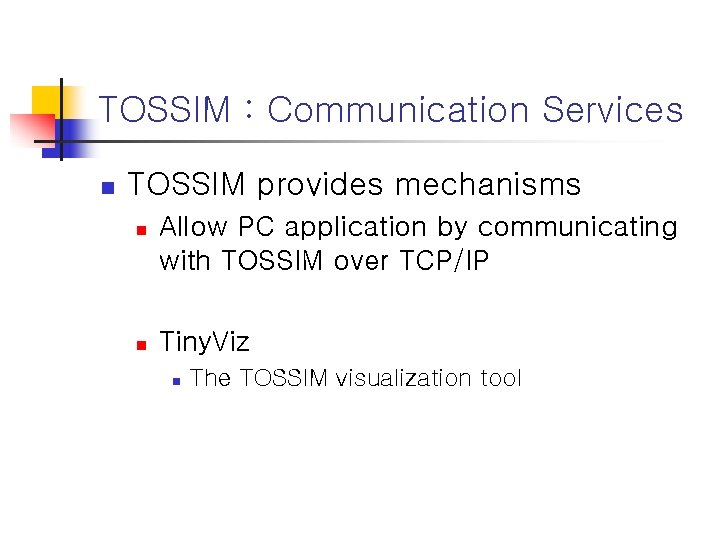 TOSSIM : Communication Services

TOSSIM provides mechanisms

Allow PC application by communicating with TOSSIM over TCP/IP

TinyViz

The TOSSIM visualization tool